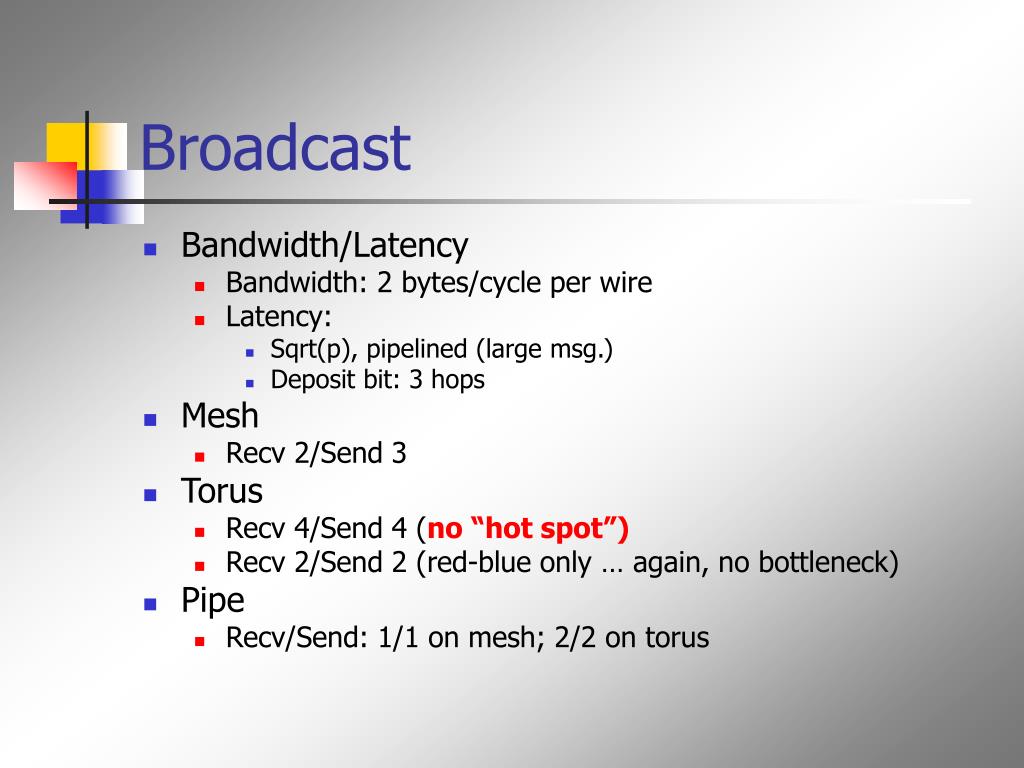 Broadcast

- Bandwidth/Latency
  - Bandwidth: 2 bytes/cycle per wire
  - Latency:
    - Sqrt(p), pipelined (large msg.)
    - Deposit bit: 3 hops
- Mesh
  - Recv 2/Send 3
- Torus
  - Recv 4/Send 4 (no “hot spot”)
  - Recv 2/Send 2 (red-blue only … again, no bottleneck)
- Pipe
  - Recv/Send: 1/1 on mesh; 2/2 on torus